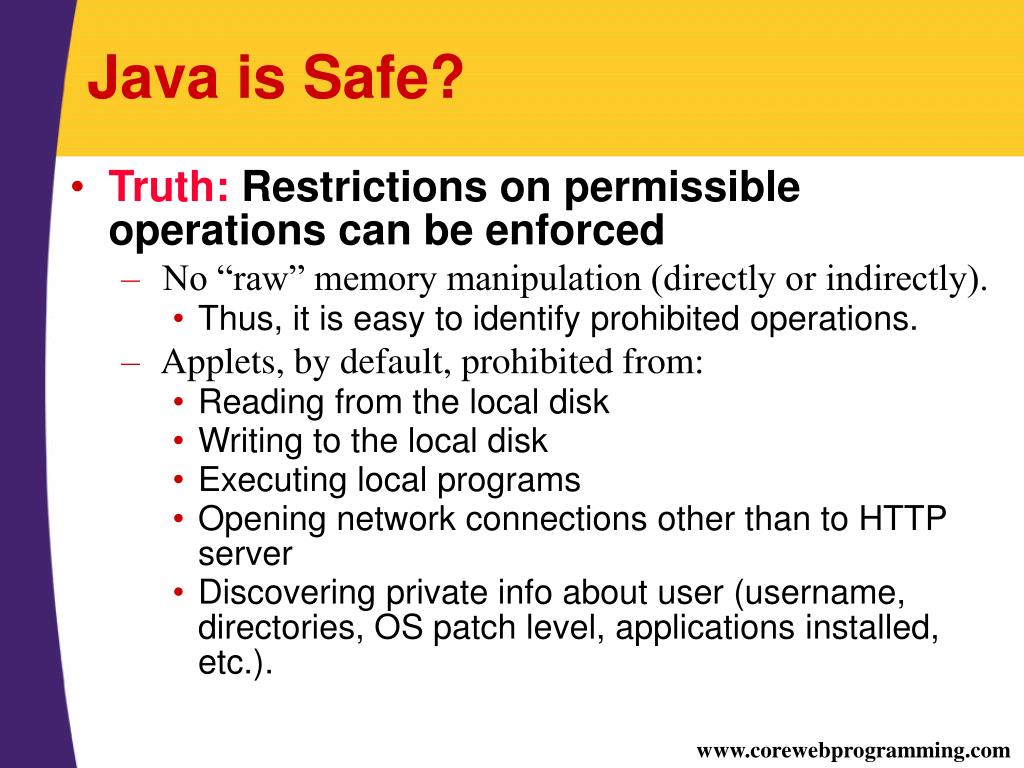 Java is Safe?

• Truth: Restrictions on permissible operations can be enforced
– No “raw” memory manipulation (directly or indirectly).
• Thus, it is easy to identify prohibited operations.
– Applets, by default, prohibited from:
• Reading from the local disk
• Writing to the local disk
• Executing local programs
• Opening network connections other than to HTTP server
• Discovering private info about user (username, directories, OS patch level, applications installed, etc.).

www.corewebprogramming.com